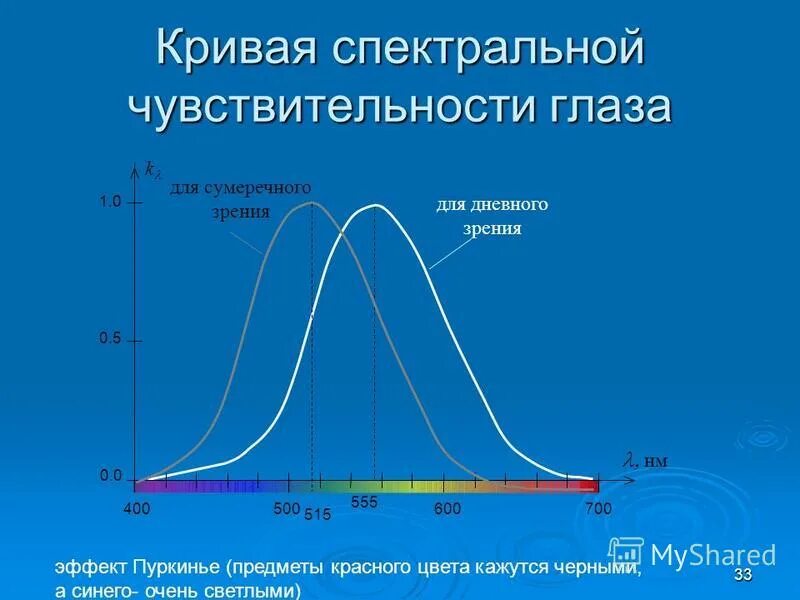 Кривая спектральной чувствительности глаза

$k_\lambda$

для сумеречного зрения

для дневного зрения

1.0

0.5

0.0

$\lambda$, нм

400

500

515

555

600

700

эффект Пуркинье (предметы красного цвета кажутся черными, а синего- очень светлыми)

MyShared

33